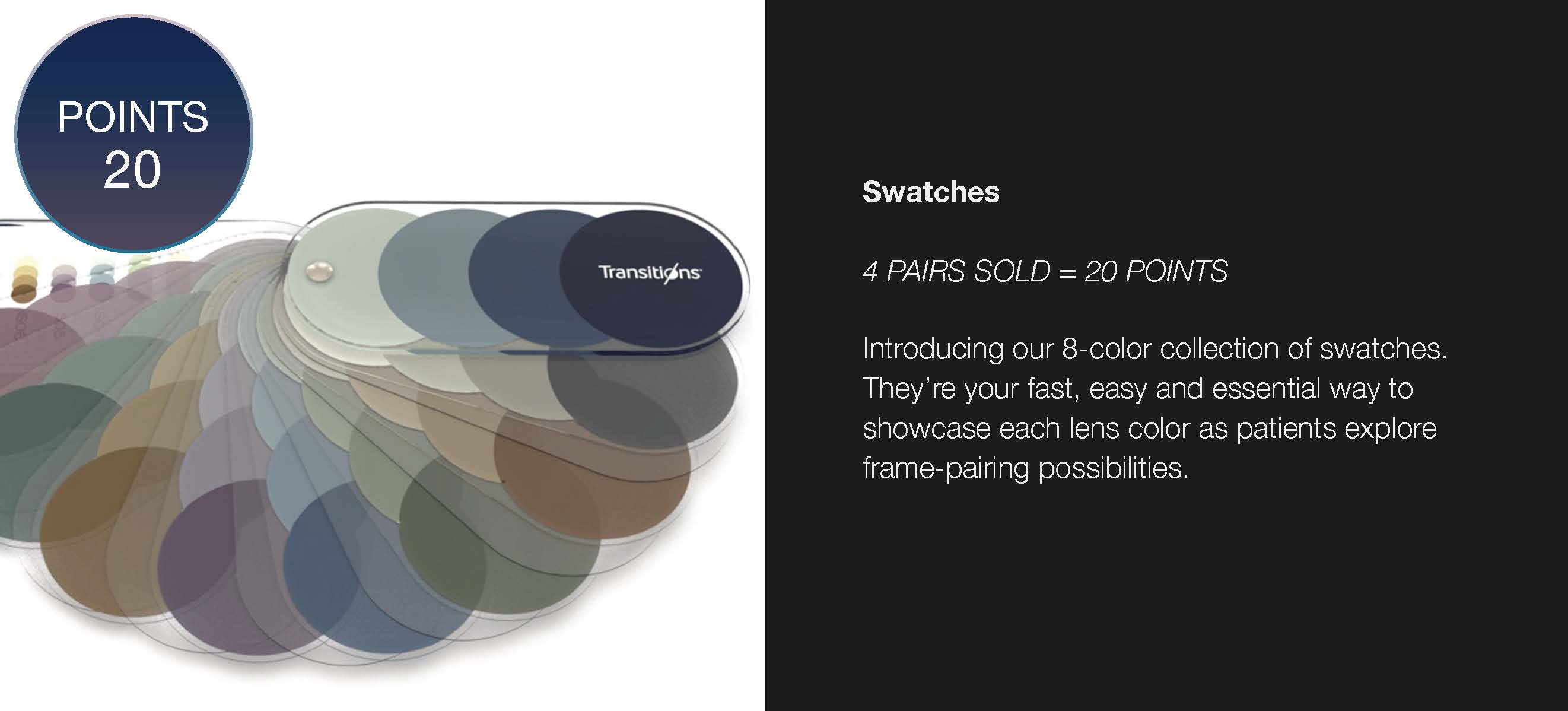 POINTS
20

Transitions

Swatches

4 PAIRS SOLD = 20 POINTS

Introducing our 8-color collection of swatches. They're your fast, easy and essential way to showcase each lens color as patients explore frame-pairing possibilities.